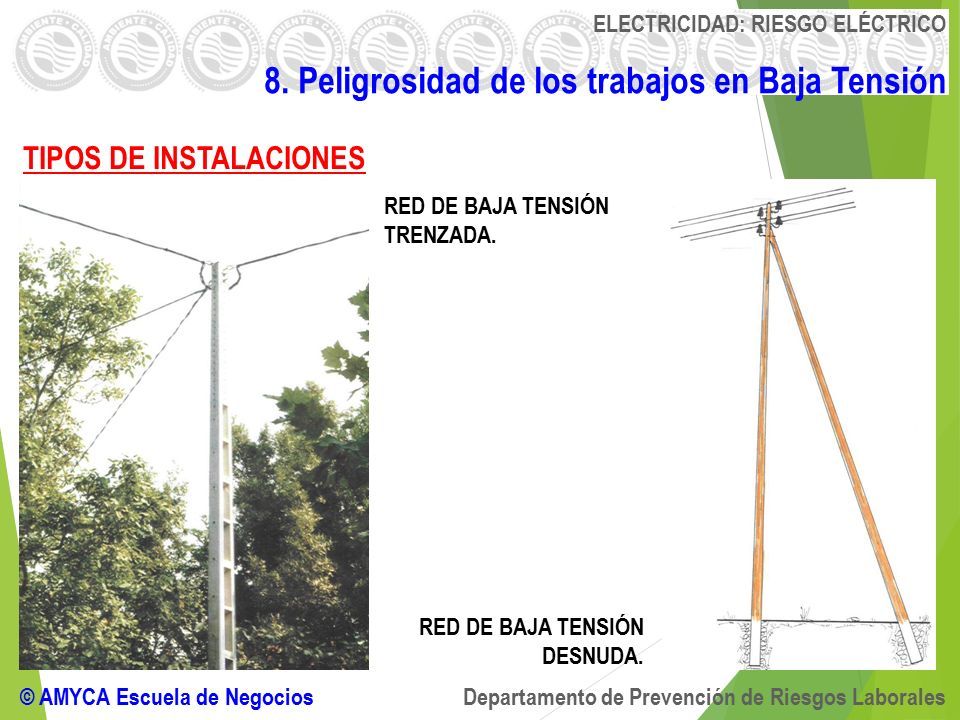 ELECTRICIDAD: RIESGO ELÉCTRICO

8. Peligrosidad de los trabajos en Baja Tensión

TIPOS DE INSTALACIONES

RED DE BAJA TENSIÓN TRENZADA.

RED DE BAJA TENSIÓN DESNUDA.

© AMYCA Escuela de Negocios

Departamento de Prevención de Riesgos Laborales